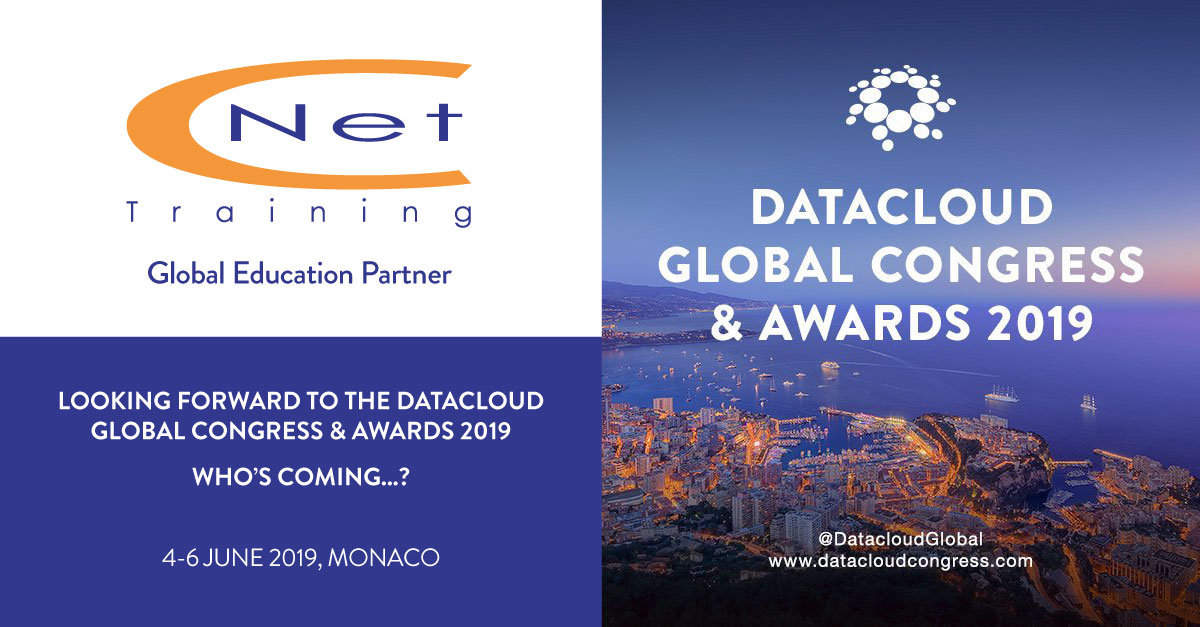 C Net
Training

Global Education Partner

LOOKING FORWARD TO THE DATACLOUD GLOBAL CONGRESS & AWARDS 2019

WHO'S COMING...?

4-6 JUNE 2019, MONACO

DATACLOUD GLOBAL CONGRESS & AWARDS 2019

@DatacloudGlobal
www.datacloudcongress.com